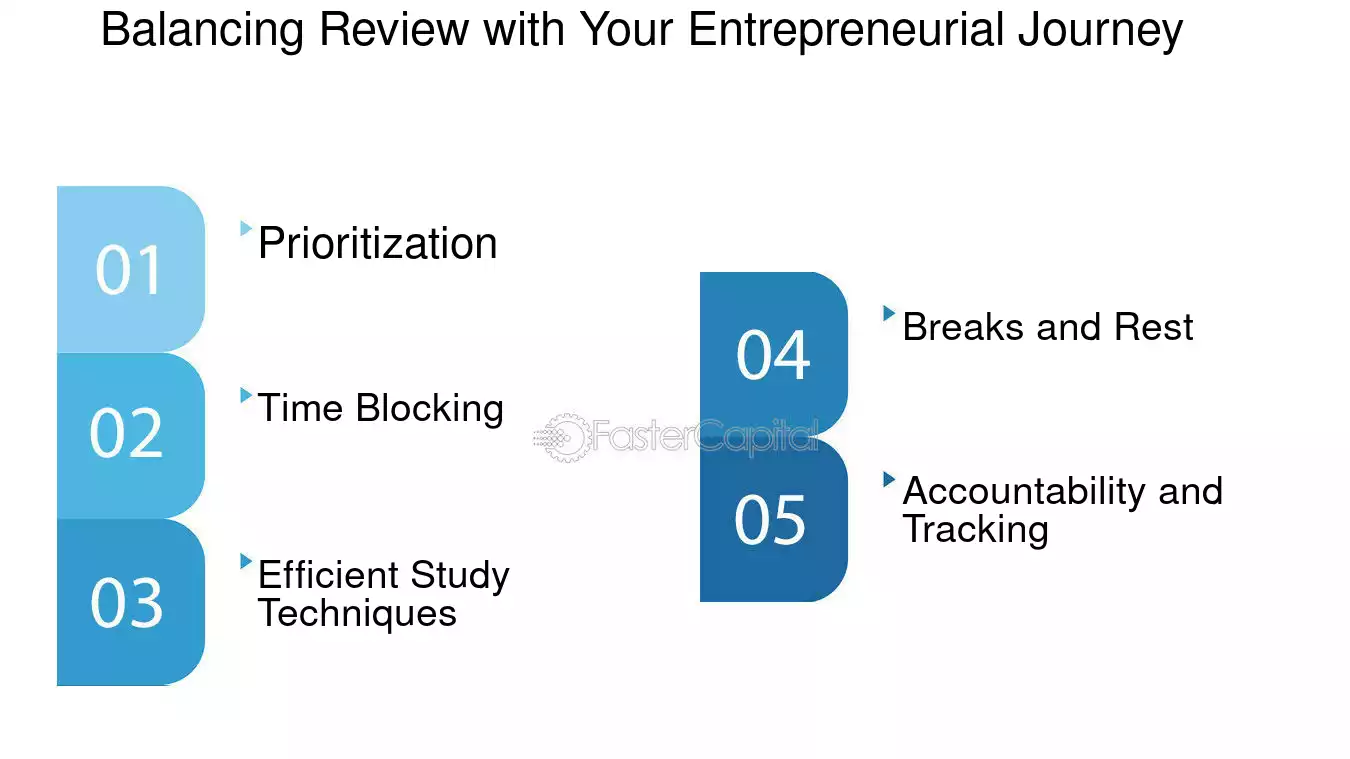 Balancing Review with Your Entrepreneurial Journey

01

Prioritization

02

Time Blocking

03

Efficient Study Techniques

04

Breaks and Rest

05

Accountability and Tracking

FasterCapital